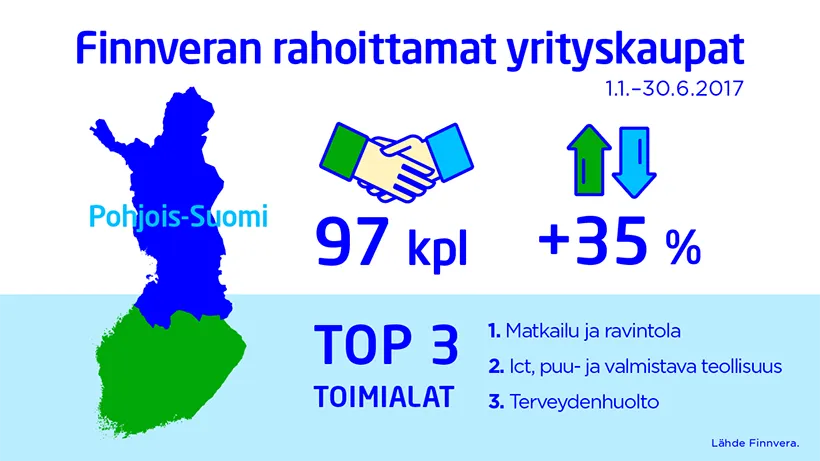 Finnveran rahoittamat yrityskaupat

1.1.–30.6.2017

Pohjois-Suomi

97 kpl

+35 %

TOP 3

TOIMIALAT

1. Matkailu ja ravintola

2. Ict, puu- ja valmistava teollisuus

3. Terveydenhuolto

Lähde Finnvera.